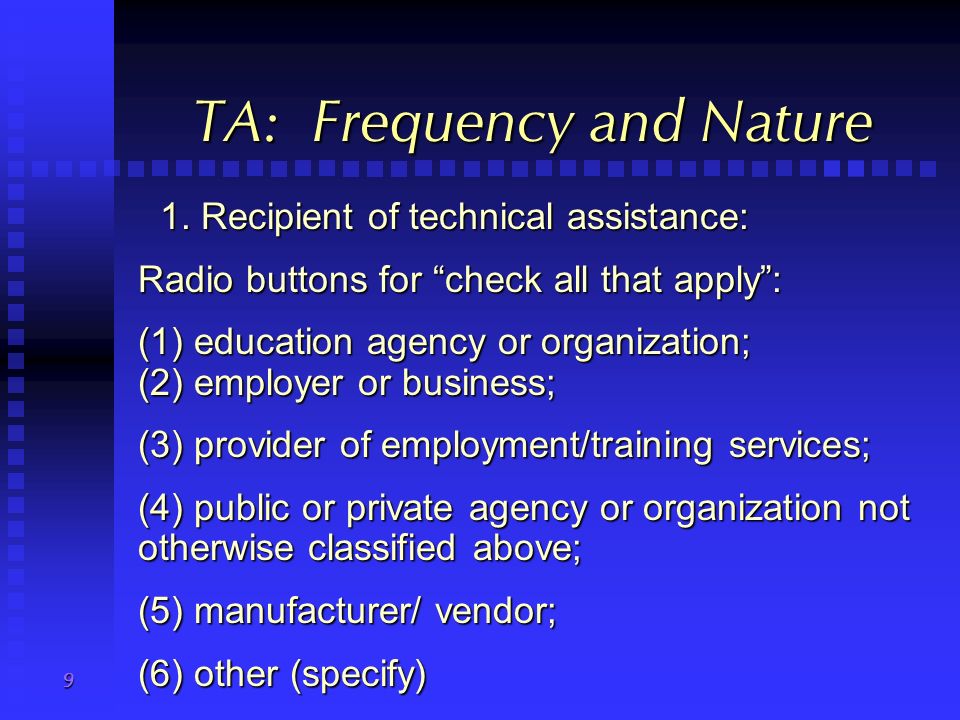 TA: Frequency and Nature

1. Recipient of technical assistance:

Radio buttons for “check all that apply”:

(1) education agency or organization;
(2) employer or business;

(3) provider of employment/training services;

(4) public or private agency or organization not otherwise classified above;

(5) manufacturer/ vendor;

(6) other (specify)

9